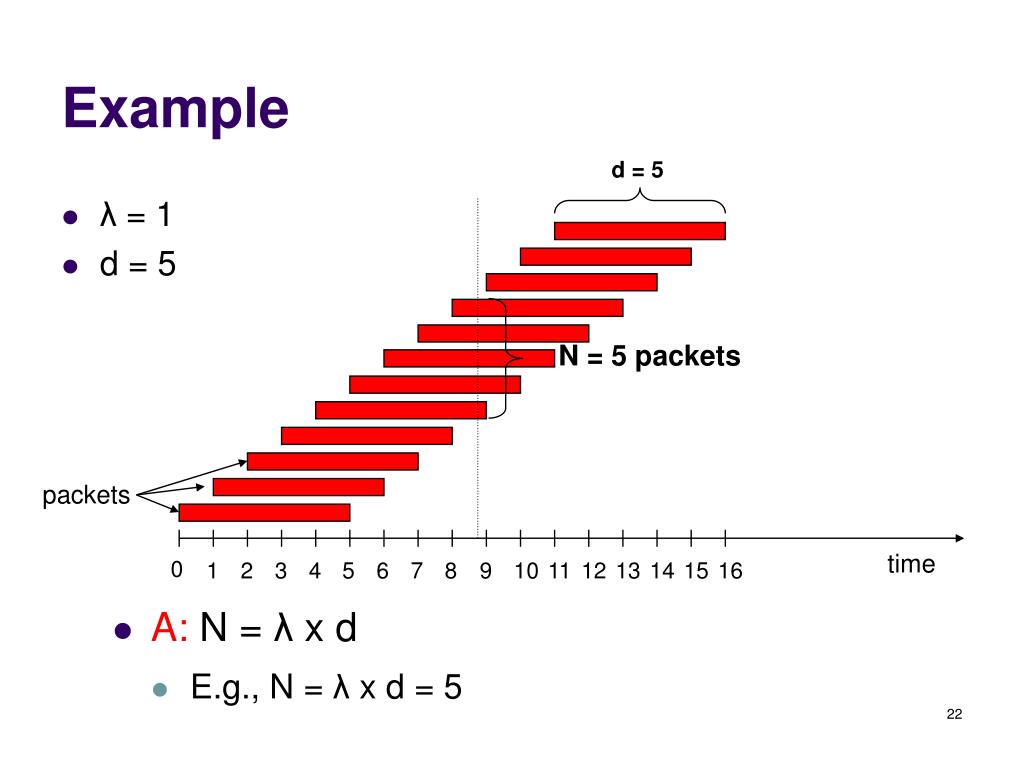 Example

- λ = 1
- d = 5

d = 5

N = 5 packets

packets

0 1 2 3 4 5 6 7 8 9 10 11 12 13 14 15 16

time

- A: N = λ x d
  - E.g., N = λ x d = 5

22